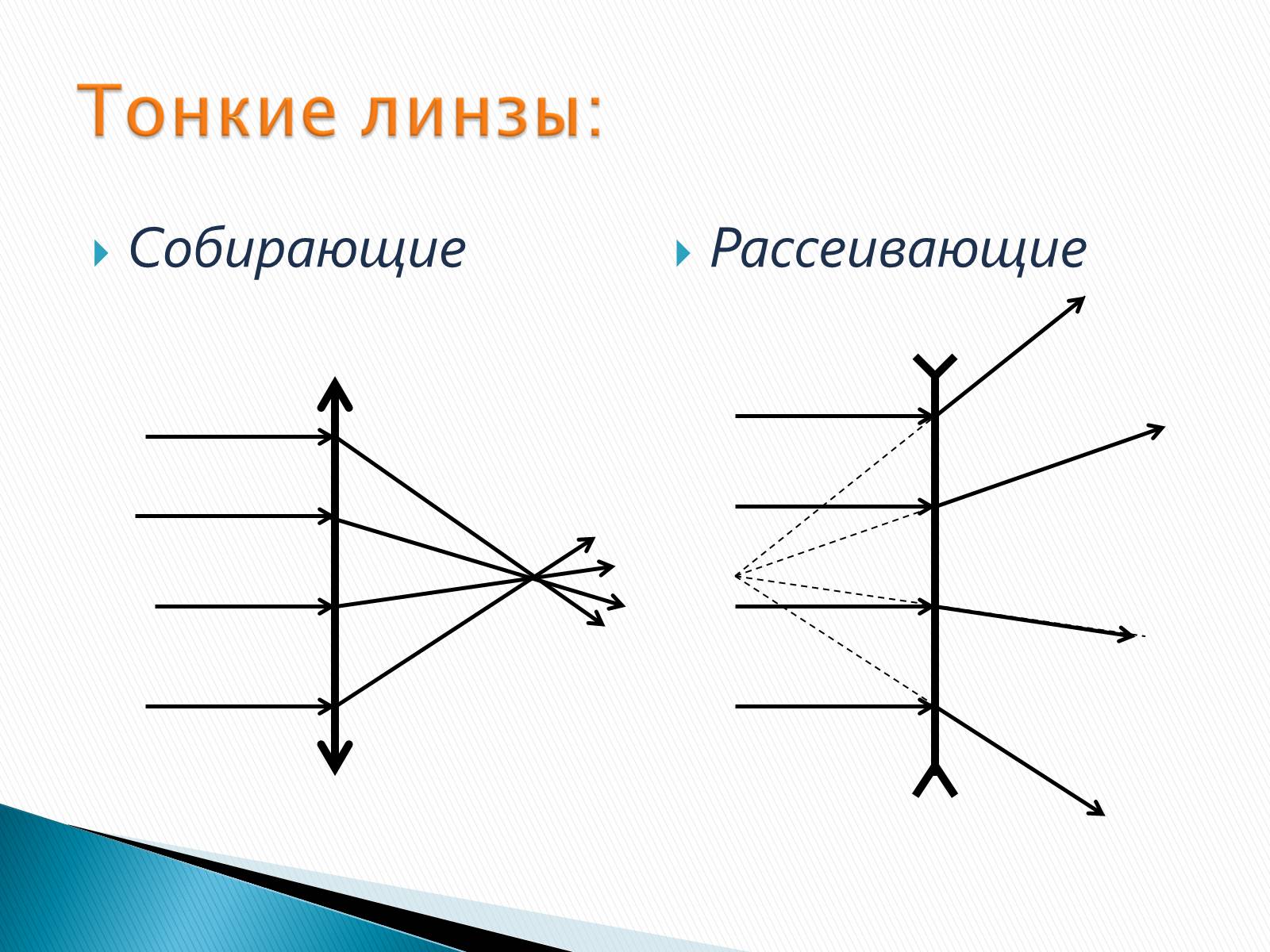 Тонкие линзы:

Собирающие

Рассеивающие